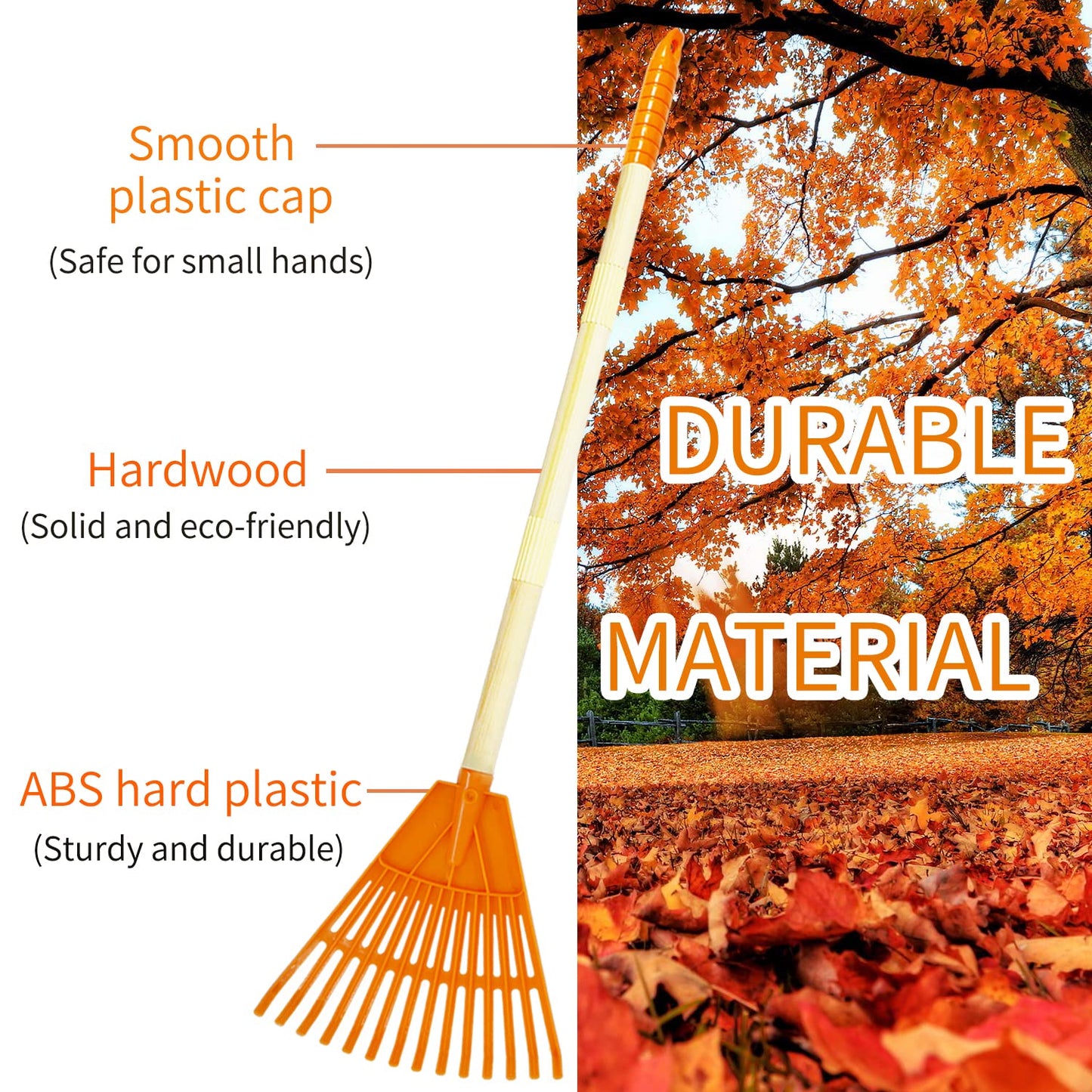 Smooth plastic cap
(Safe for small hands)

Hardwood
(Solid and eco-friendly)

ABS hard plastic
(Sturdy and durable)

DURABLE
MATERIAL